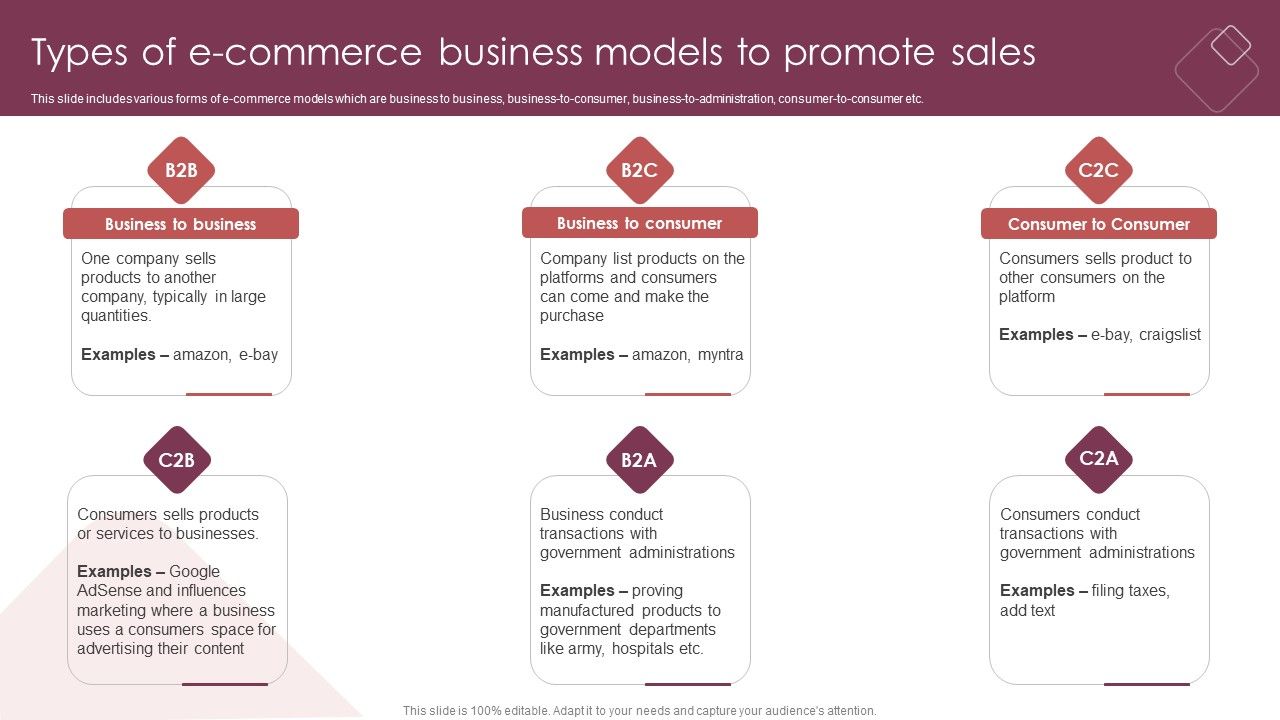 Types of e-commerce business models to promote sales

This slide includes various forms of e-commerce models which are business to business, business-to-consumer, business-to-administration, consumer-to-consumer etc.

B2B

Business to business

One company sells products to another company, typically in large quantities.

Examples – amazon, e-bay

B2C

Business to consumer

Company list products on the platforms and consumers can come and make the purchase

Examples – amazon, myntra

C2C

Consumer to Consumer

Consumers sells product to other consumers on the platform

Examples – e-bay, craigslist

C2B

Consumers sells products or services to businesses.

Examples – Google AdSense and influences marketing where a business uses a consumers space for advertising their content

B2A

Business conduct transactions with government administrations

Examples – proving manufactured products to government departments like army, hospitals etc.

C2A

Consumers conduct transactions with government administrations

Examples – filing taxes, add text

This slide is 100% editable. Adapt it to your needs and capture your audience's attention.